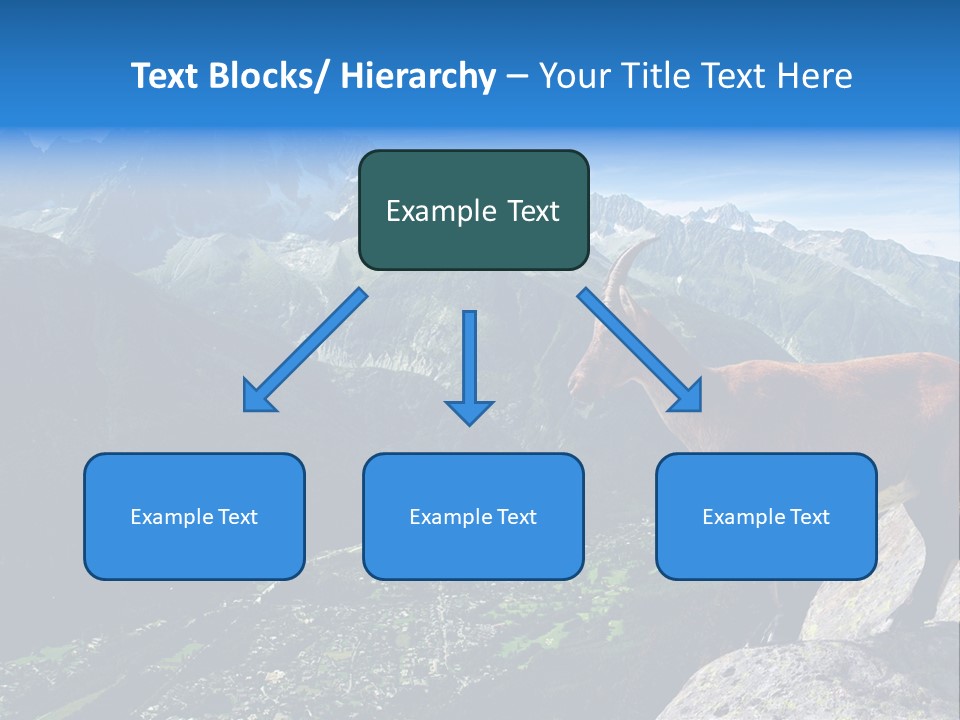 Text Blocks/ Hierarchy – Your Title Text Here

Example Text

Example Text

Example Text

Example Text